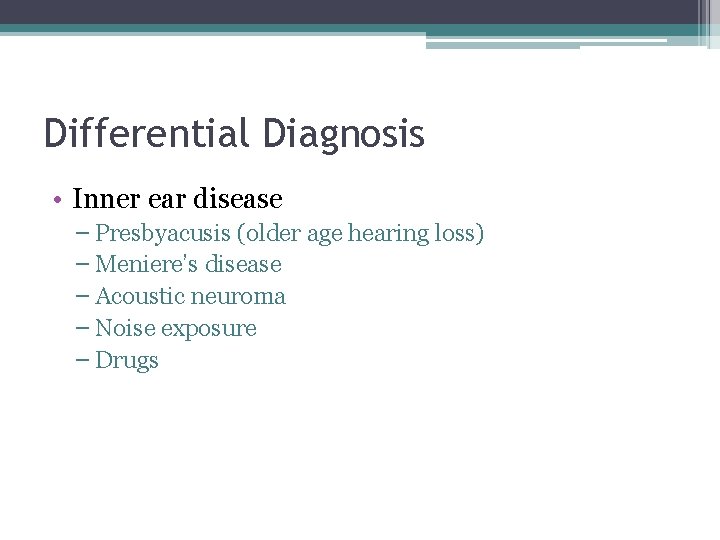 Differential Diagnosis

• Inner ear disease
– Presbyacusis (older age hearing loss)
– Meniere's disease
– Acoustic neuroma
– Noise exposure
– Drugs